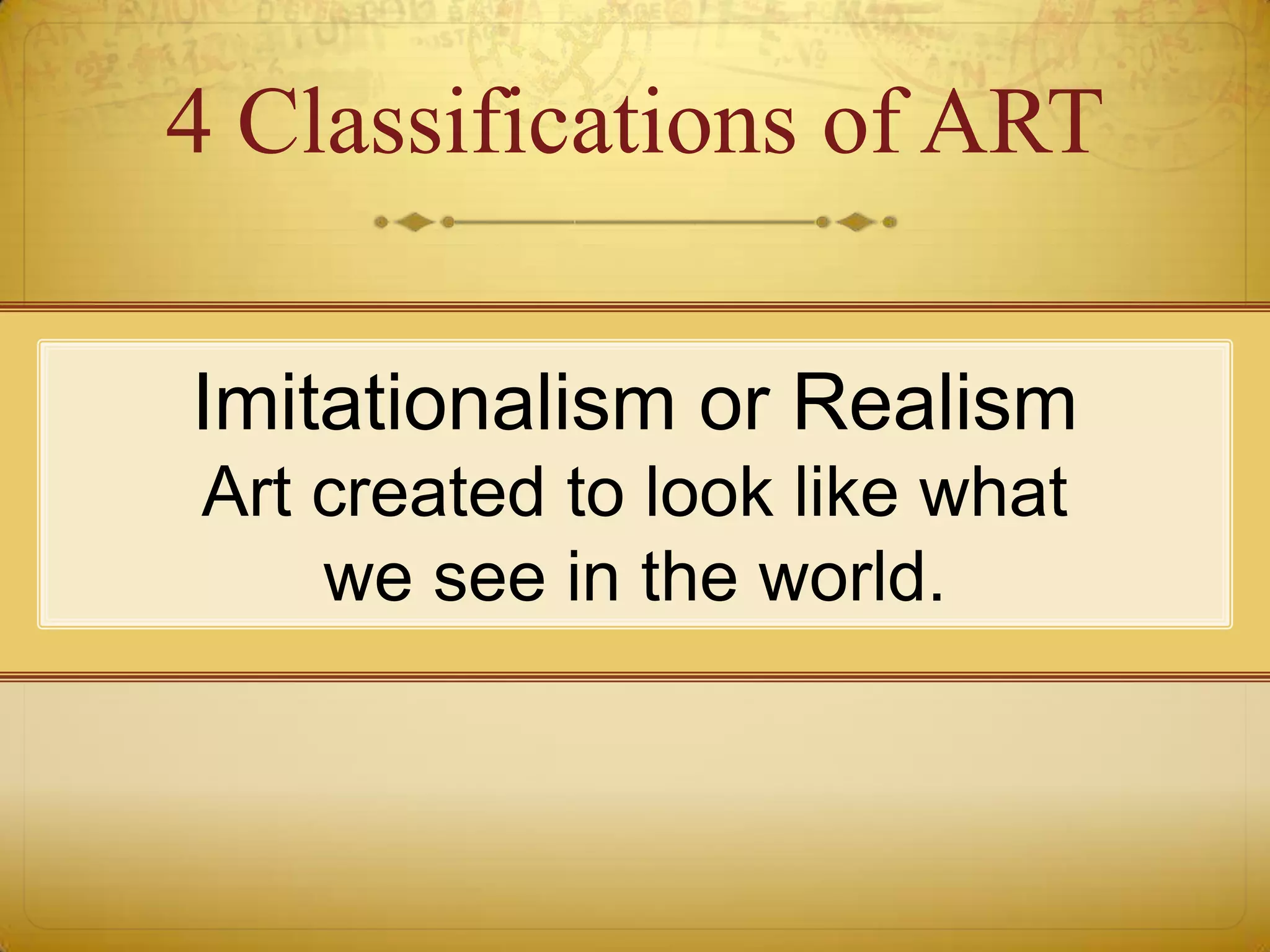 4 Classifications of ART

Imitationalism or Realism
Art created to look like what we see in the world.